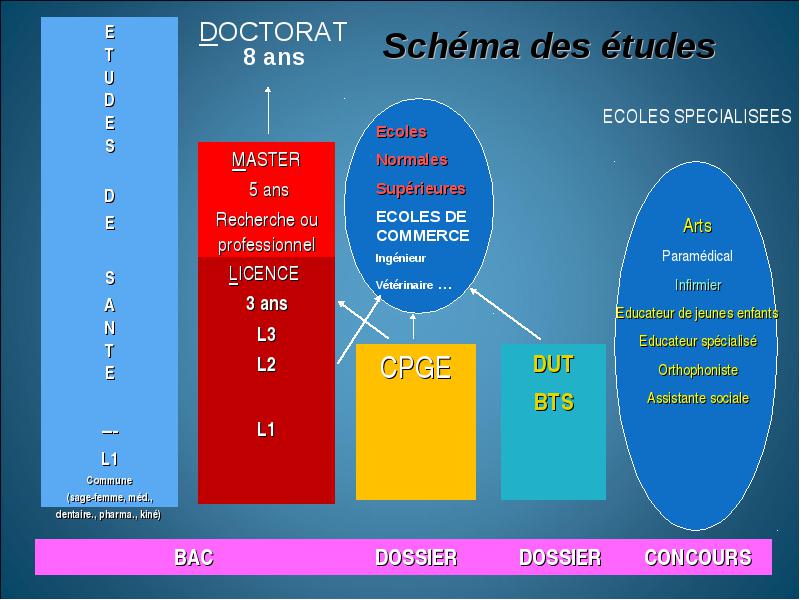 Schéma des études

E
T
U
D
E
S

D
E

S
A
N
T
E

---
L1
Commune
(sage-femme, méd., dentaire., pharma., kiné)

DOCTORAT
8 ans

MASTER
5 ans
Recherche ou professionnel

LICENCE
3 ans
L3
L2

L1

Ecoles
Normales
Supérieures
ECOLES DE COMMERCE
Ingénieur
Vétérinaire ...

CPGE

DUT
BTS

ECOLES SPECIALISEES

Arts
Paramédical
Infirmier
Educateur de jeunes enfants
Educateur spécialisé
Orthophoniste
Assistante sociale

BAC
DOSSIER
DOSSIER
CONCOURS